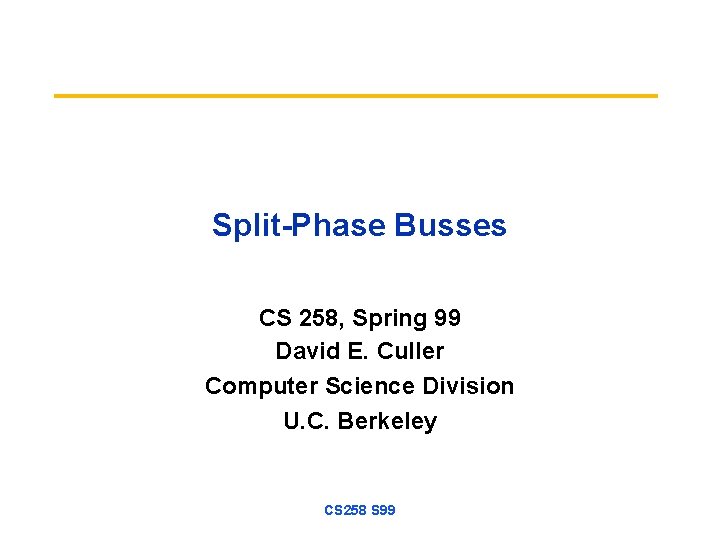 Split-Phase Busses

CS 258, Spring 99
David E. Culler
Computer Science Division
U.C. Berkeley

CS258 S99